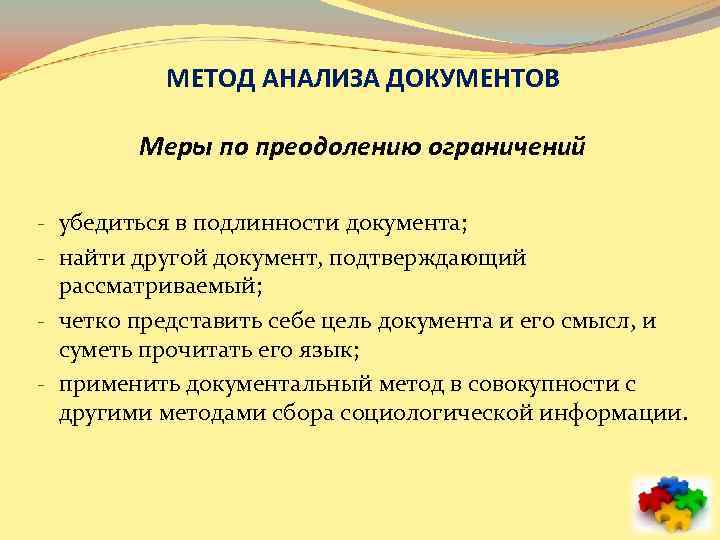 МЕТОД АНАЛИЗА ДОКУМЕНТОВ

Меры по преодолению ограничений

- убедиться в подлинности документа;
- найти другой документ, подтверждающий рассматриваемый;
- четко представить себе цель документа и его смысл, и суметь прочитать его язык;
- применить документальный метод в совокупности с другими методами сбора социологической информации.